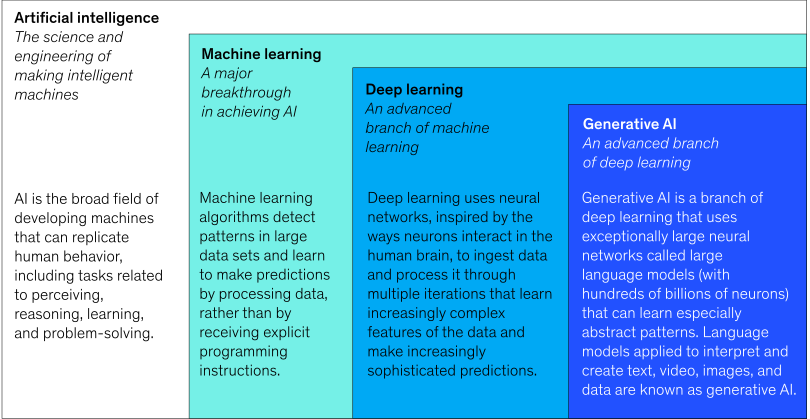 Artificial intelligence
The science and engineering of making intelligent machines

AI is the broad field of developing machines that can replicate human behavior, including tasks related to perceiving, reasoning, learning, and problem-solving.

Machine learning
A major breakthrough in achieving AI

Machine learning algorithms detect patterns in large data sets and learn to make predictions by processing data, rather than by receiving explicit programming instructions.

Deep learning
An advanced branch of machine learning

Deep learning uses neural networks, inspired by the ways neurons interact in the human brain, to ingest data and process it through multiple iterations that learn increasingly complex features of the data and make increasingly sophisticated predictions.

Generative AI
An advanced branch of deep learning

Generative AI is a branch of deep learning that uses exceptionally large neural networks called large language models (with hundreds of billions of neurons) that can learn especially abstract patterns. Language models applied to interpret and create text, video, images, and data are known as generative AI.